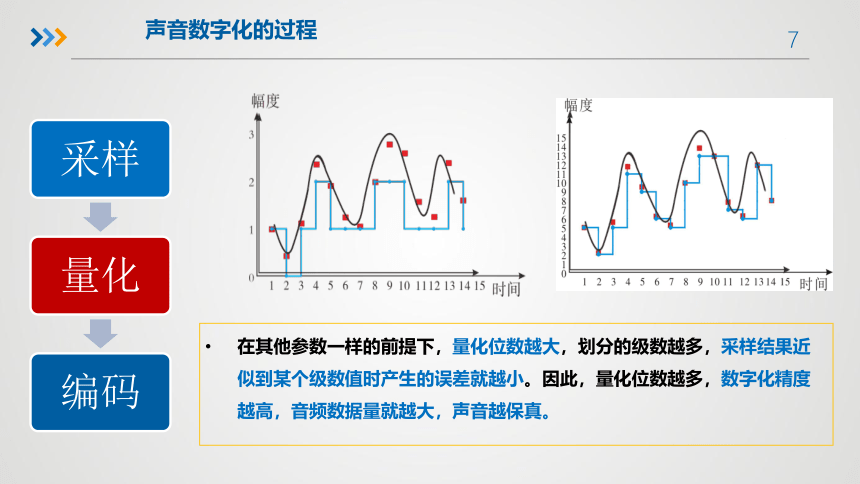 声音数字化的过程

7

采样

量化

编码

幅度

3
2
1
0

1 2 3 4 5 6 7 8 9 10 11 12 13 14 15 时间

幅度

15
14
13
12
11
10
9
8
7
6
5
4
3
2
1
0

1 2 3 4 5 6 7 8 9 10 11 12 13 14 15 时间

• 在其他参数一样的前提下，量化位数越大，划分的级数越多，采样结果近似到某个级数值时产生的误差就越小。因此，量化位数越多，数字化精度越高，音频数据量就越大，声音越保真。